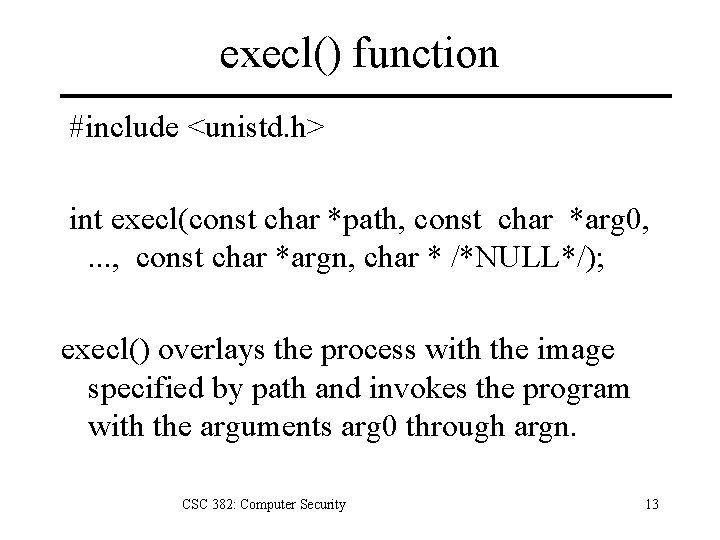 execl() function

#include <unistd.h>

int execl(const char *path, const char *arg0, ..., const char *argn, char * /*NULL*/);

execl() overlays the process with the image specified by path and invokes the program with the arguments arg0 through argn.

CSC 382: Computer Security

13